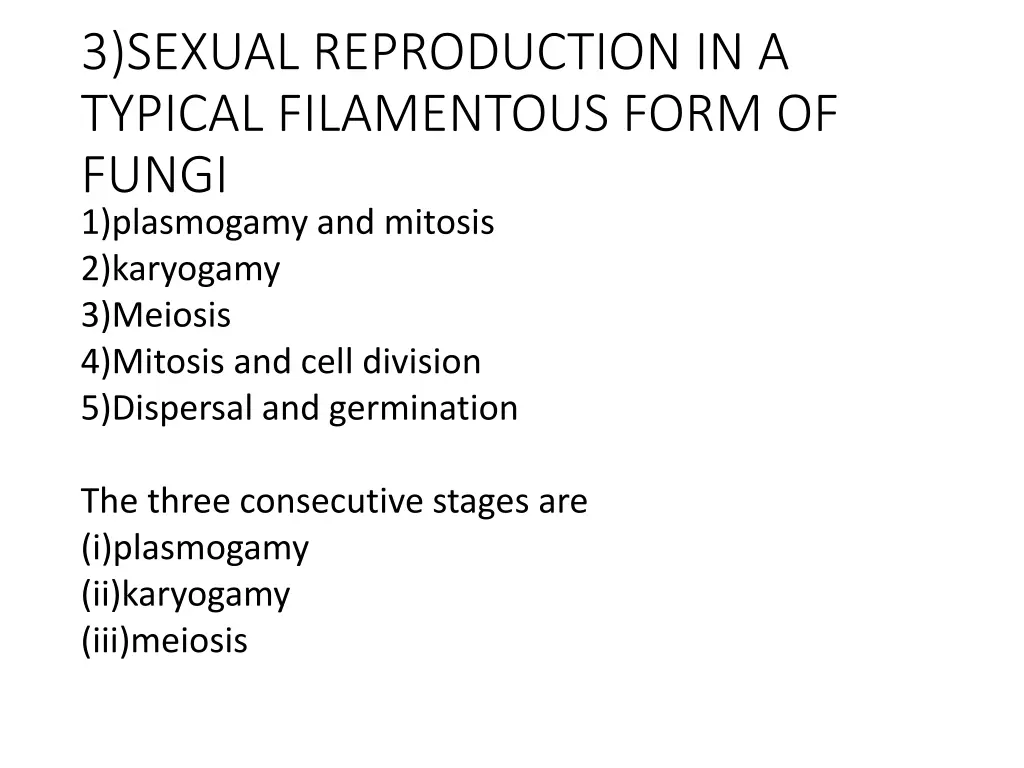 3)SEXUAL REPRODUCTION IN A TYPICAL FILAMENTOUS FORM OF FUNGI

1)plasmogamy and mitosis
2)karyogamy
3)Meiosis
4)Mitosis and cell division
5)Dispersal and germination

The three consecutive stages are
(i)plasmogamy
(ii)karyogamy
(iii)meiosis